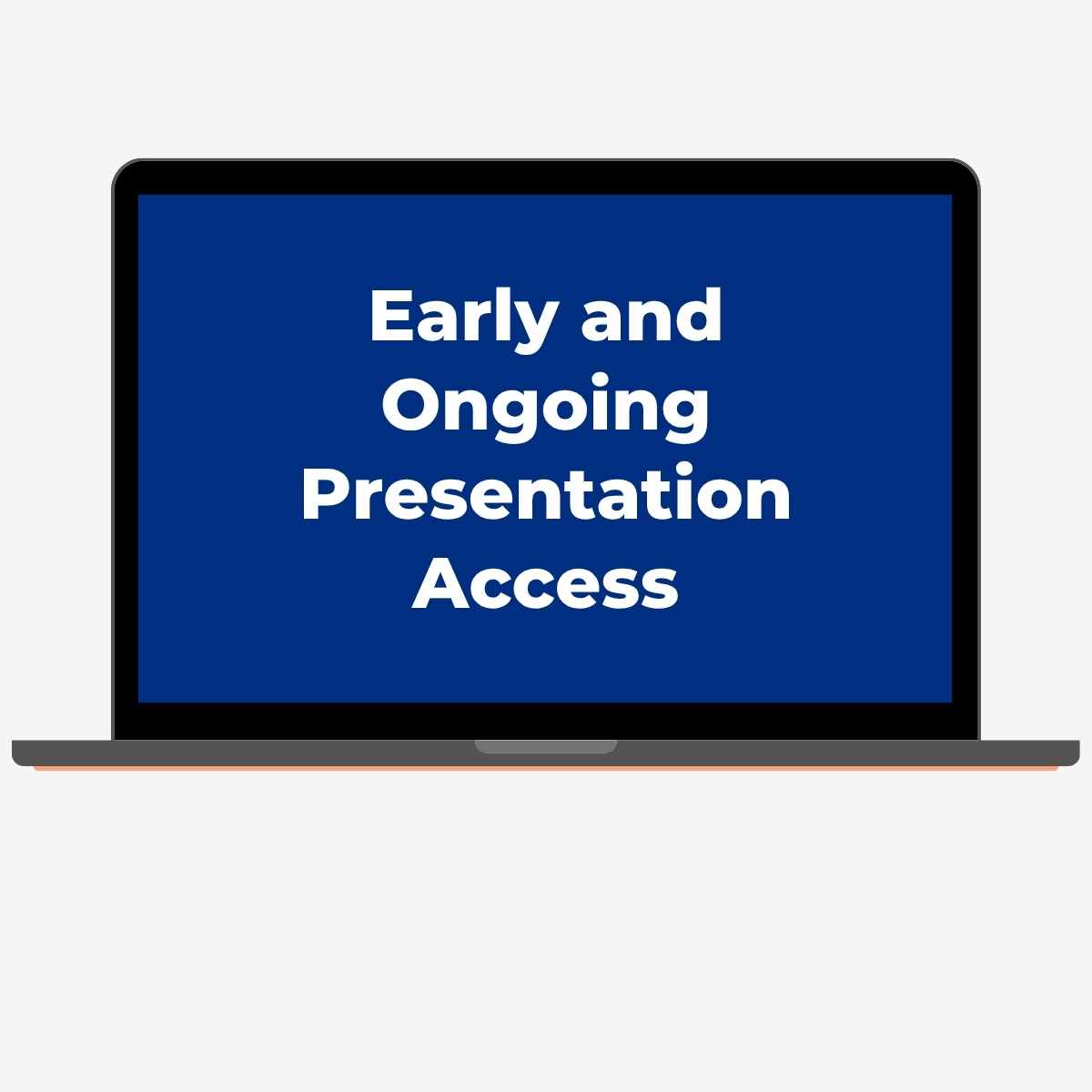 Early and Ongoing Presentation Access